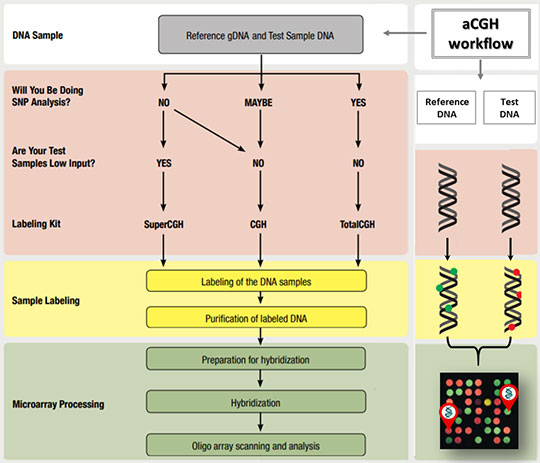 DNA Sample

Reference gDNA and Test Sample DNA

aCGH workflow

Will You Be Doing SNP Analysis?

NO

MAYBE

YES

Reference DNA

Test DNA

Are Your Test Samples Low Input?

YES

NO

NO

Labeling Kit

SuperCGH

CGH

TotalCGH

Sample Labeling

Labeling of the DNA samples

Purification of labeled DNA

Microarray Processing

Preparation for hybridization

Hybridization

Oligo array scanning and analysis